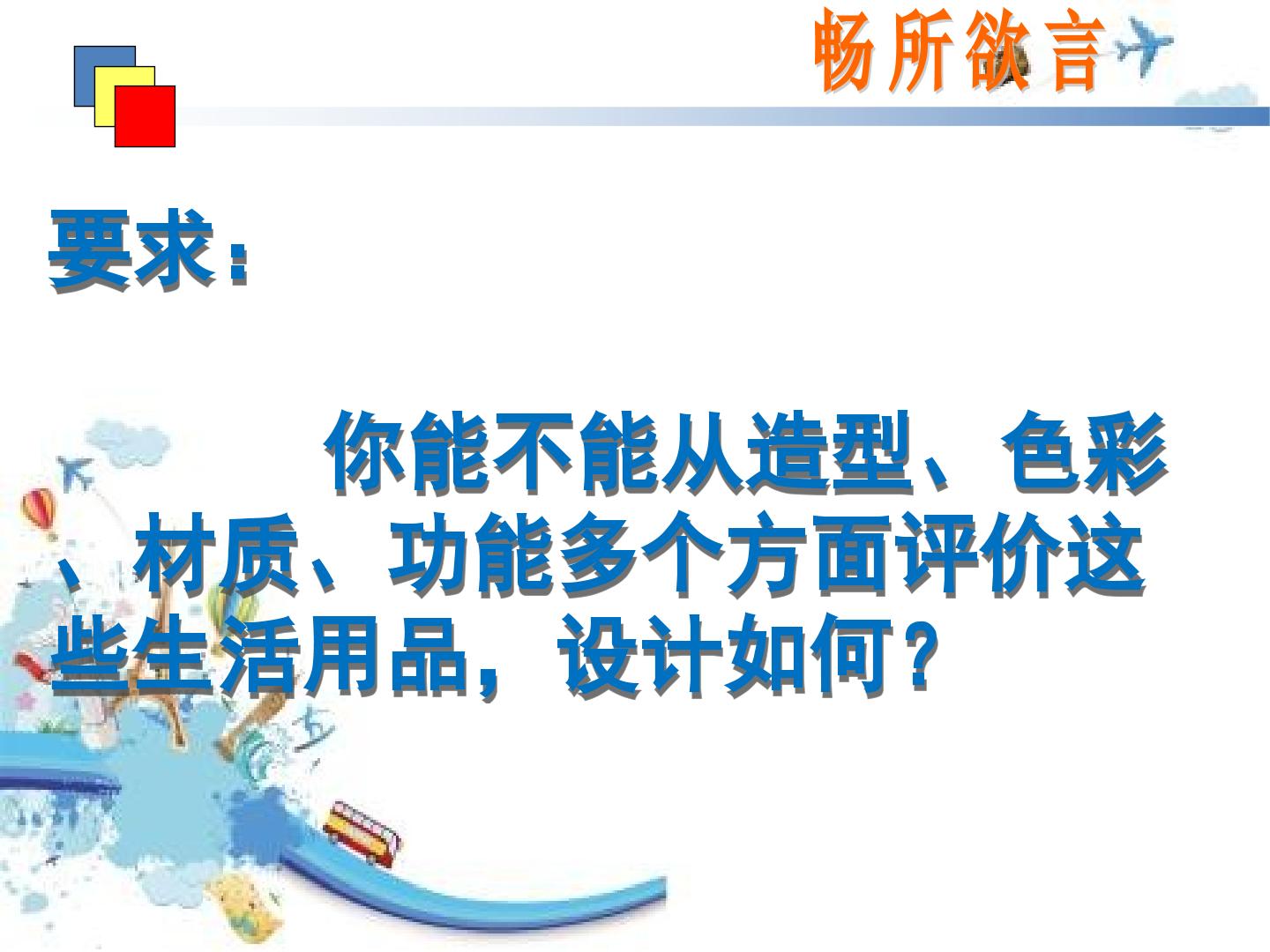 畅所欲言

要求：

你能不能从造型、色彩、材质、功能多个方面评价这些生活用品，设计如何？